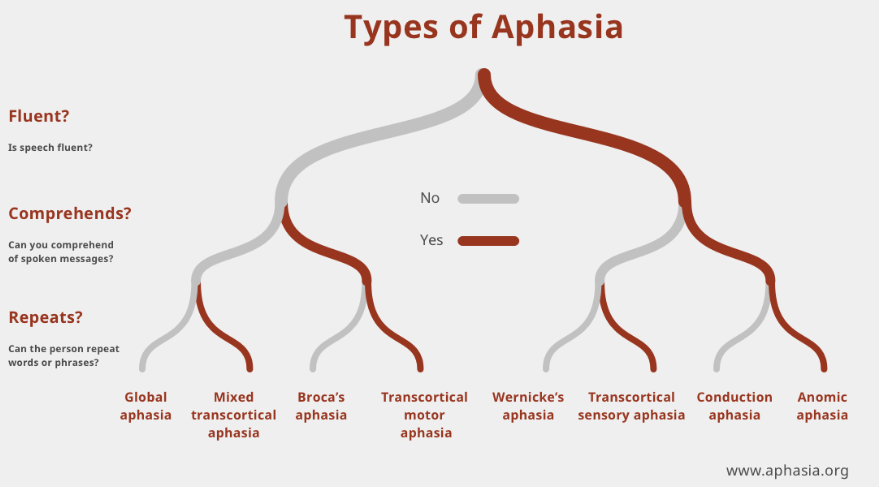 Types of Aphasia

Fluent?

Is speech fluent?

Comprehends?

Can you comprehend of spoken messages?

Repeats?

Can the person repeat words or phrases?

No

Yes

Global aphasia

Mixed transcortical aphasia

Broca's aphasia

Transcortical motor aphasia

Wernicke's aphasia

Transcortical sensory aphasia

Conduction aphasia

Anomic aphasia

www.aphasia.org